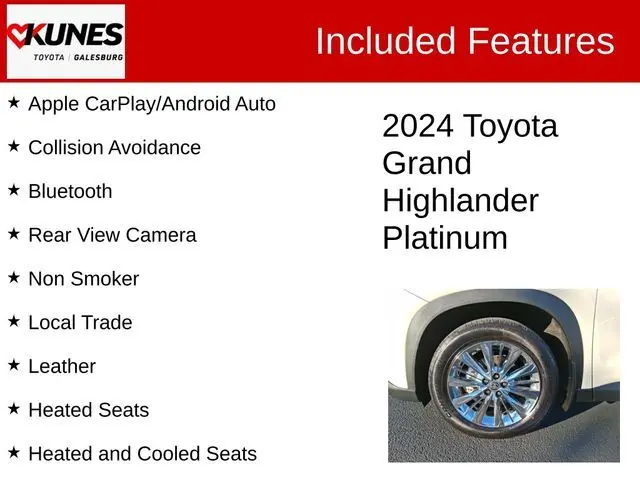 KUNES
TOYOTA | GALESBURG

Included Features

★ Apple CarPlay/Android Auto
★ Collision Avoidance
★ Bluetooth
★ Rear View Camera
★ Non Smoker
★ Local Trade
★ Leather
★ Heated Seats
★ Heated and Cooled Seats

2024 Toyota Grand Highlander Platinum